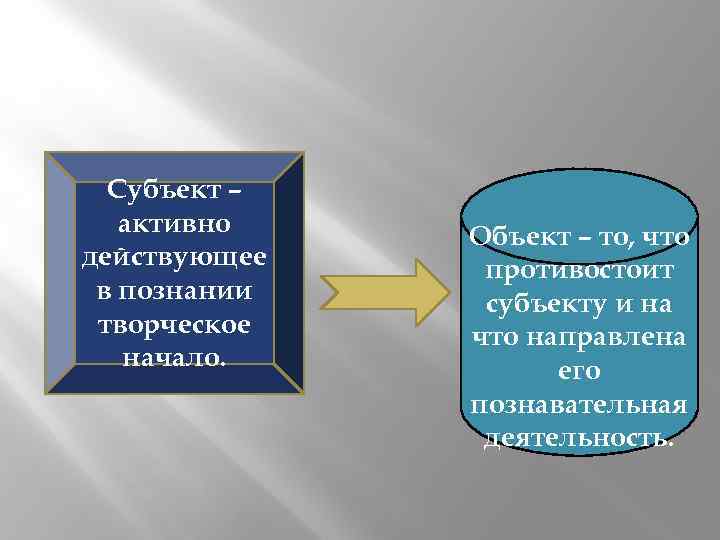 Субъект – активно действующее в познании творческое начало.

Объект – то, что противостоит субъекту и на что направлена его познавательная деятельность.